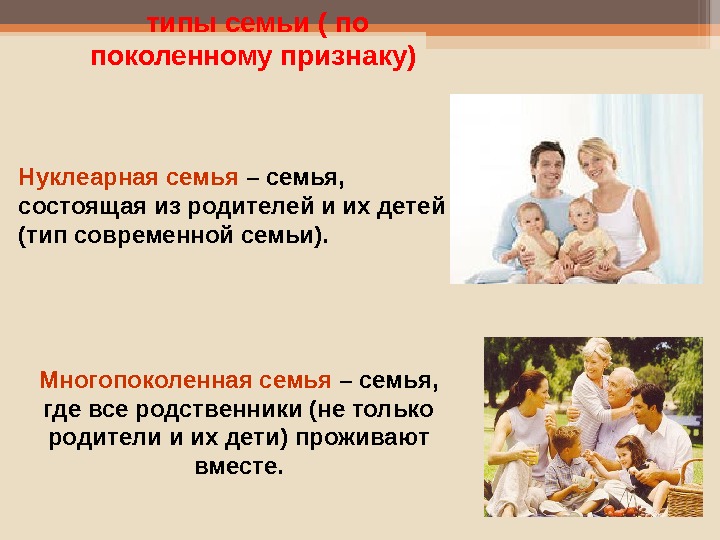 типы семьи ( по поколенному признаку)

Нуклеарная семья – семья, состоящая из родителей и их детей (тип современной семьи).

Многопоколенная семья – семья, где все родственники (не только родители и их дети) проживают вместе.